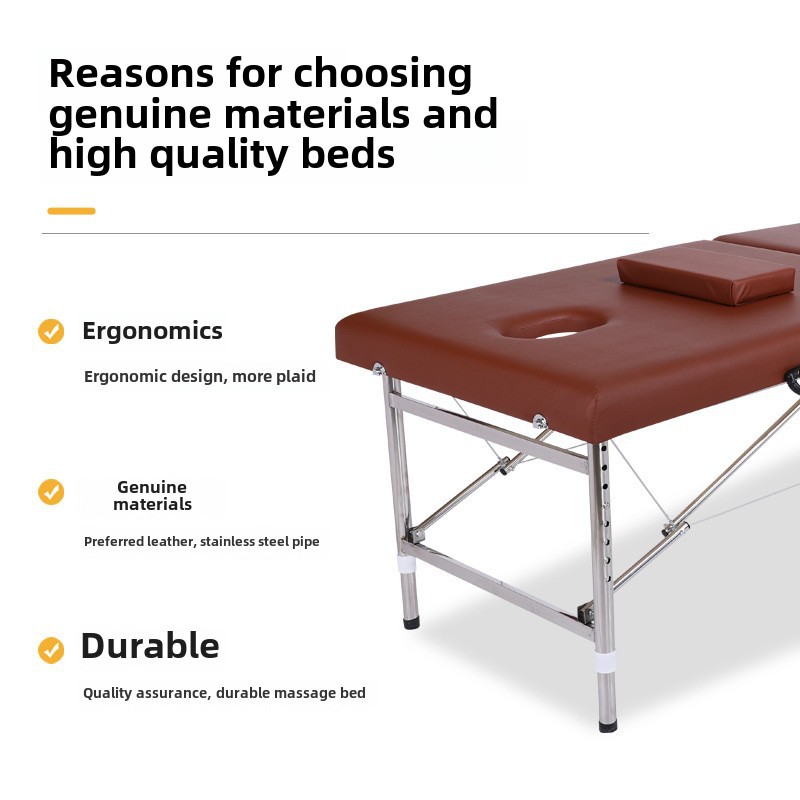 Reasons for choosing genuine materials and high quality beds

Ergonomics

Ergonomic design, more plaid

Genuine materials

Preferred leather, stainless steel pipe

Durable

Quality assurance, durable massage bed